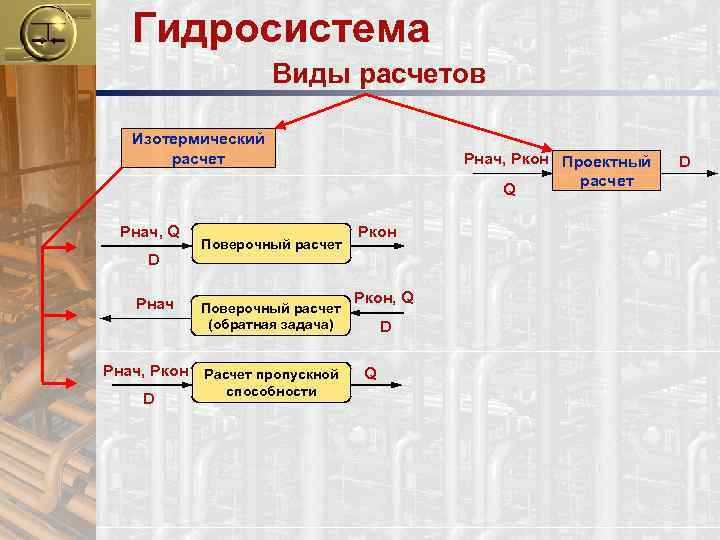 Гидросистема

Виды расчетов

Изотермический расчет

Рнач, Ркон
Q
Проектный расчет
D

Рнач, Q
D
Поверочный расчет
Ркон

Рнач
Поверочный расчет (обратная задача)
Ркон, Q
D

Рнач, Ркон
D
Расчет пропускной способности
Q